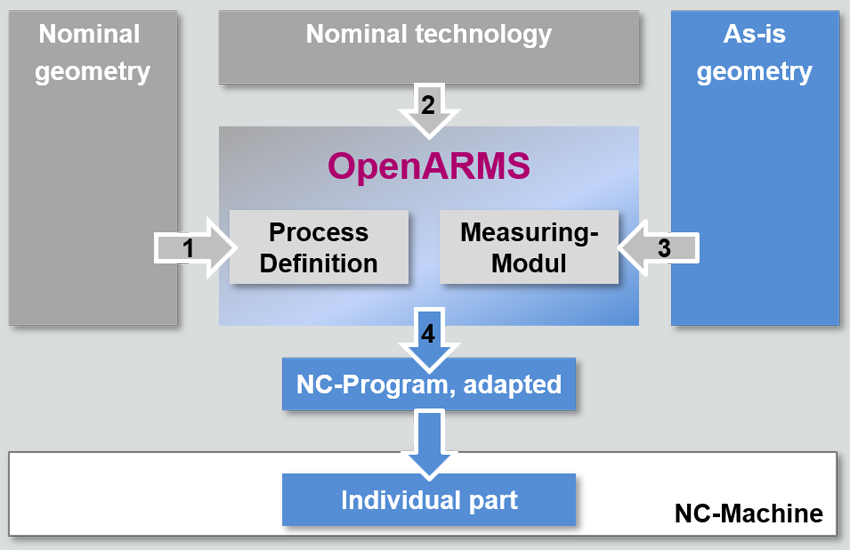 Nominal geometry

Nominal technology

As-is geometry

2

OpenARMS

1

Process Definition

Measuring-Modul

3

4

NC-Program, adapted

Individual part

NC-Machine